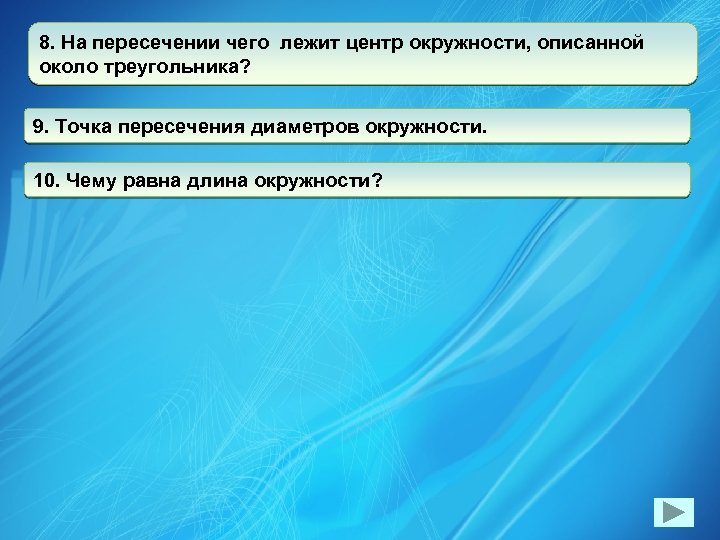 8. На пересечении чего  лежит центр окружности, описанной около треугольника?

9. Точка пересечения диаметров окружности.

10. Чему равна длина окружности?